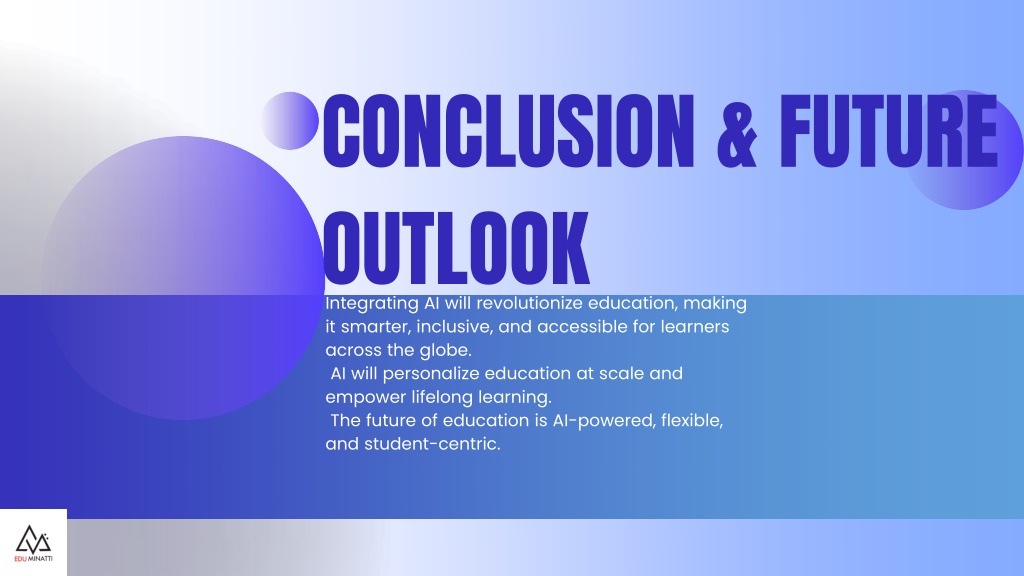 CONCLUSION & FUTURE OUTLOOK

Integrating AI will revolutionize education, making it smarter, inclusive, and accessible for learners across the globe.
AI will personalize education at scale and empower lifelong learning.
The future of education is AI-powered, flexible, and student-centric.

EDU MINATTI